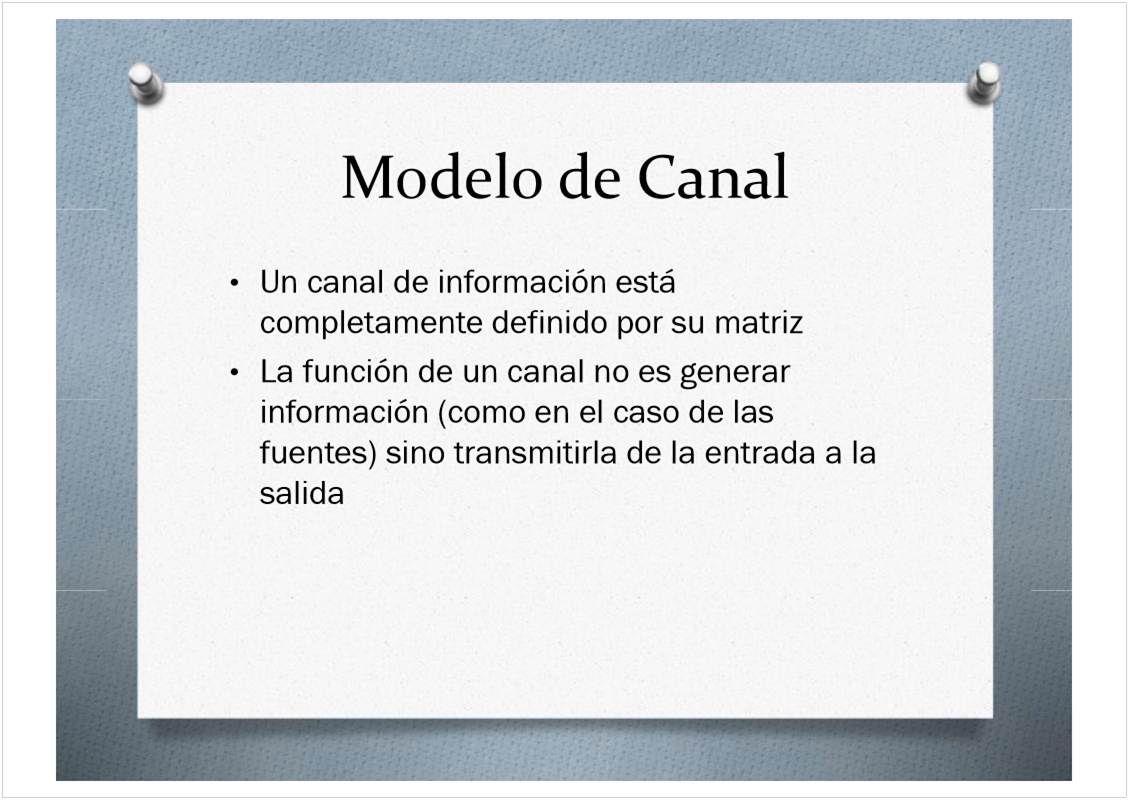 Modelo de Canal

• Un canal de información está completamente definido por su matriz
• La función de un canal no es generar información (como en el caso de las fuentes) sino transmitirla de la entrada a la salida